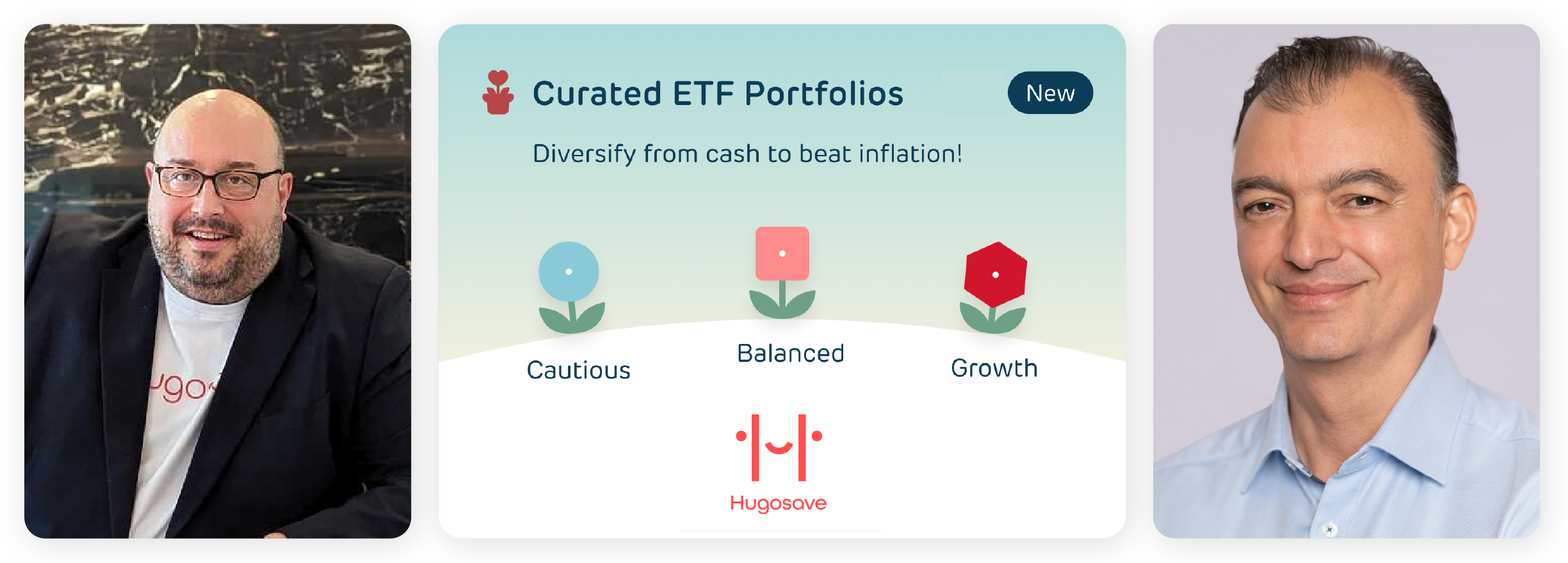 ugo

Curated ETF Portfolios

New

Diversify from cash to beat inflation!

Cautious

Balanced

Growth

Hugosave